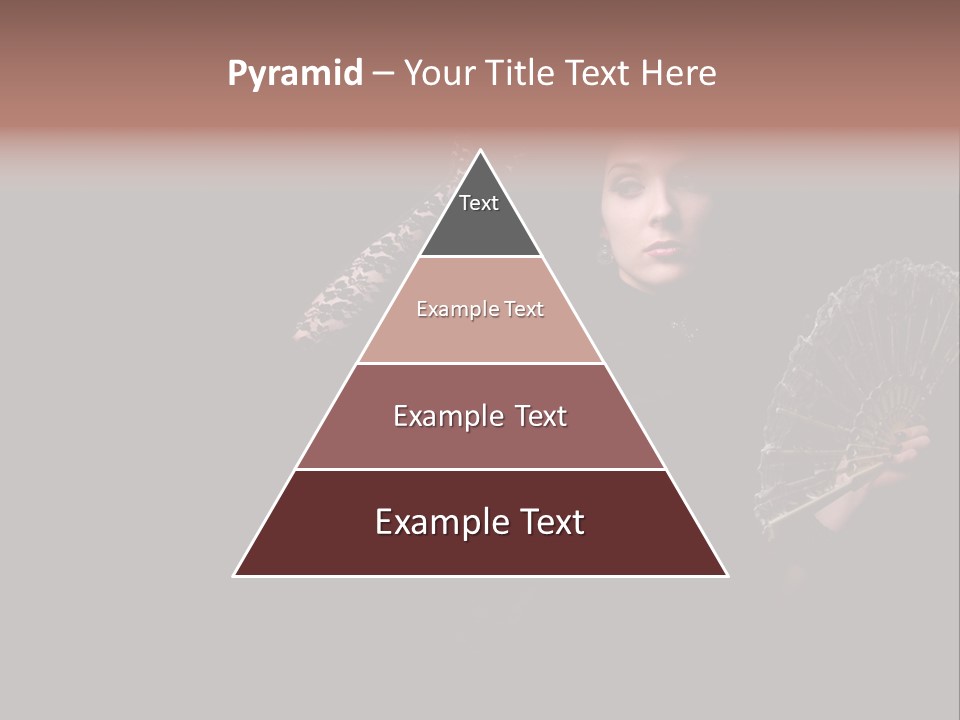 Pyramid – Your Title Text Here

Text

Example Text

Example Text

Example Text